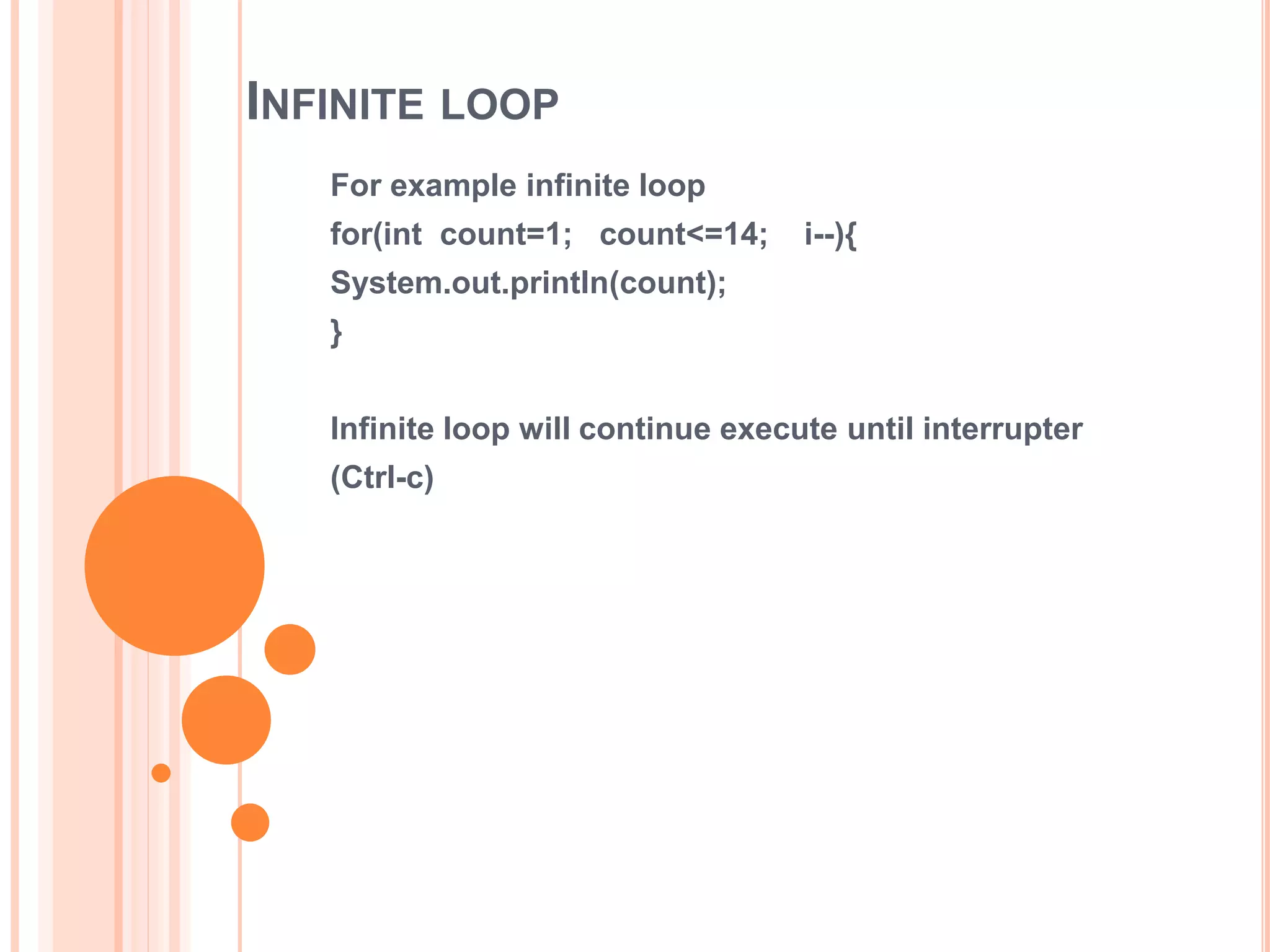 INFINITE LOOP

For example infinite loop
for(int count=1; count<=14; i--){
System.out.println(count);
}

Infinite loop will continue execute until interrupter (Ctrl-c)